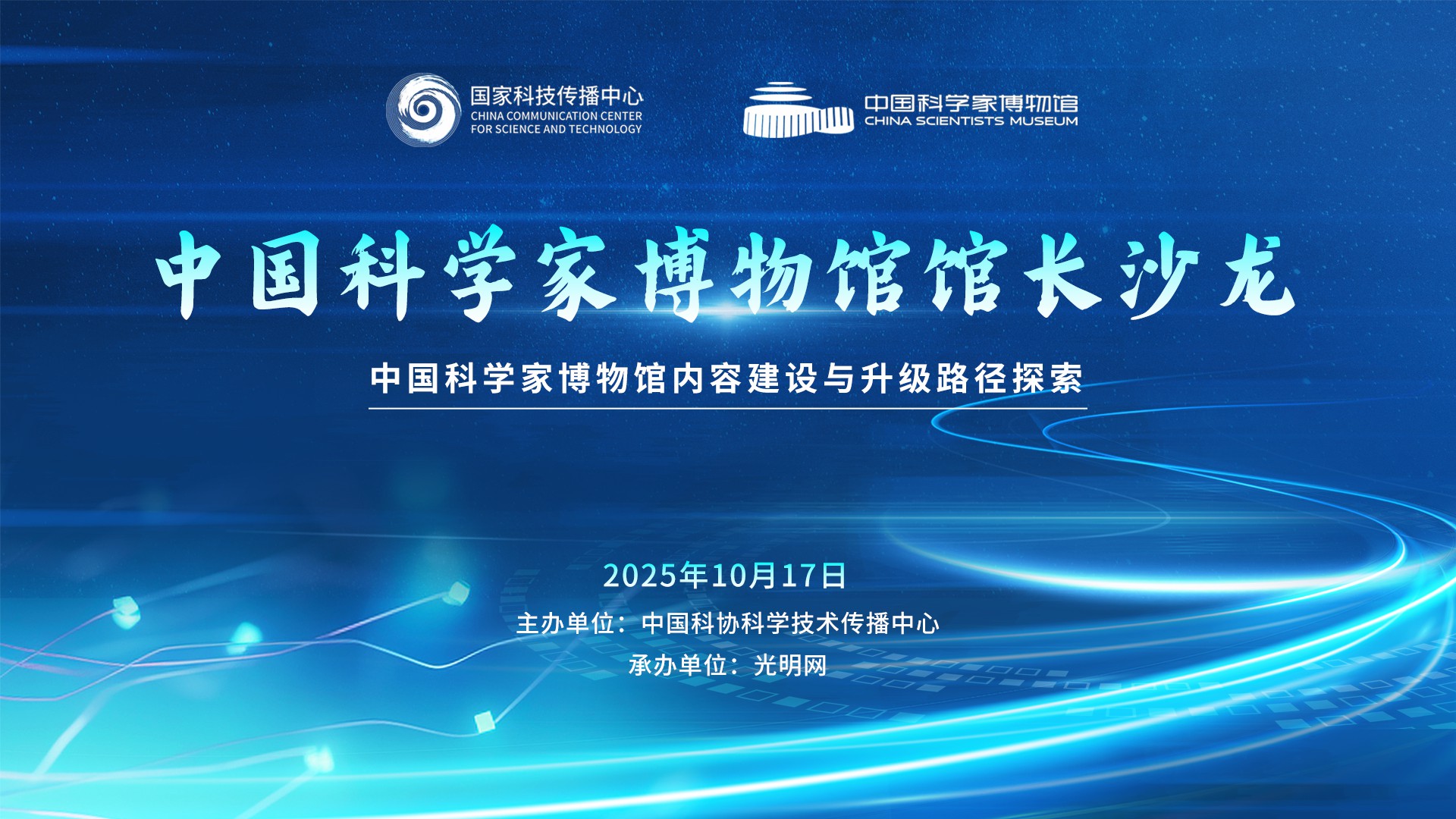 国家科技传播中心
CHINA COMMUNICATION CENTER FOR SCIENCE AND TECHNOLOGY

中国科学家博物馆
CHINA SCIENTISTS MUSEUM

中国科学家博物馆馆长沙龙

中国科学家博物馆内容建设与升级路径探索

2025年10月17日

主办单位：中国科协科学技术传播中心

承办单位：光明网